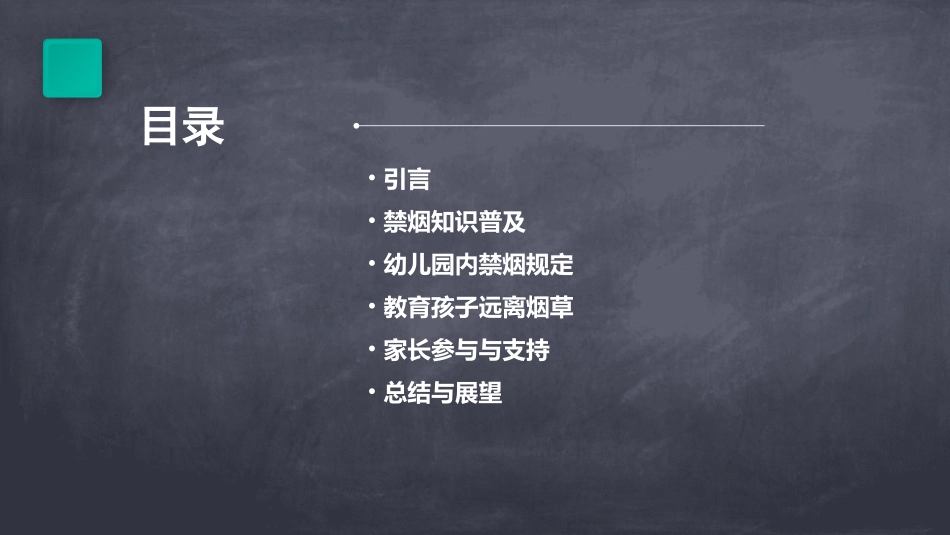 目录

• 引言
• 禁烟知识普及
• 幼儿园内禁烟规定
• 教育孩子远离烟草
• 家长参与与支持
• 总结与展望